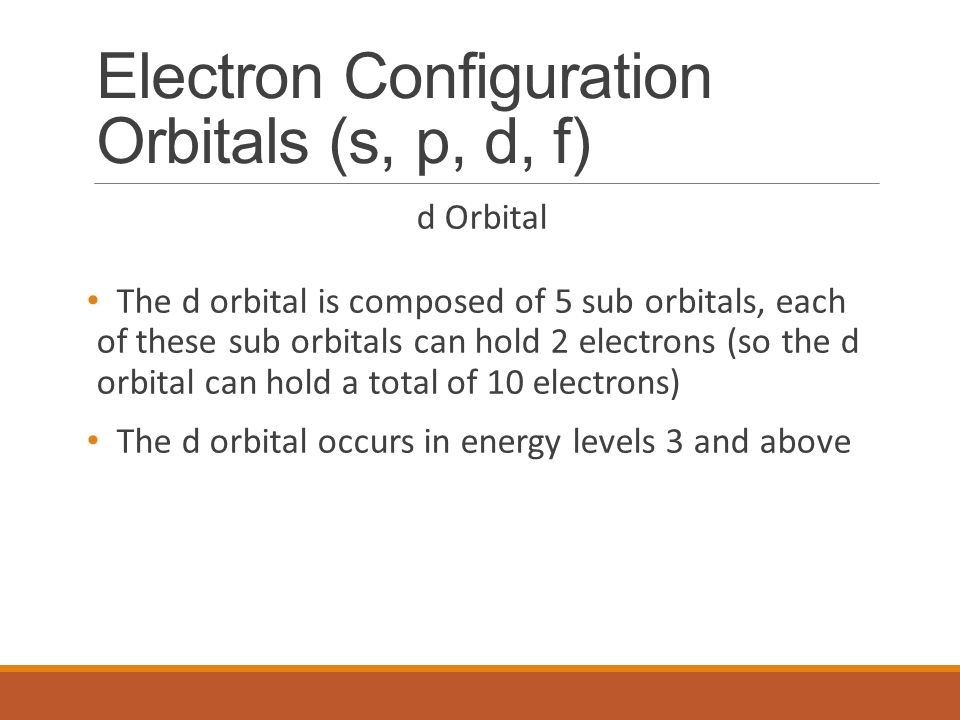 Electron Configuration Orbitals (s, p, d, f)

d Orbital

• The d orbital is composed of 5 sub orbitals, each of these sub orbitals can hold 2 electrons (so the d orbital can hold a total of 10 electrons)

• The d orbital occurs in energy levels 3 and above